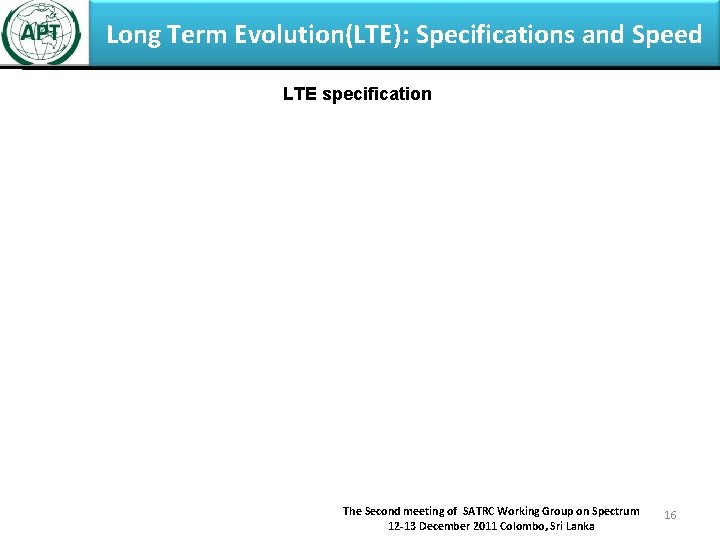 APT

Long Term Evolution(LTE): Specifications and Speed

LTE specification

The Second meeting of SATRC Working Group on Spectrum
12-13 December 2011 Colombo, Sri Lanka

16